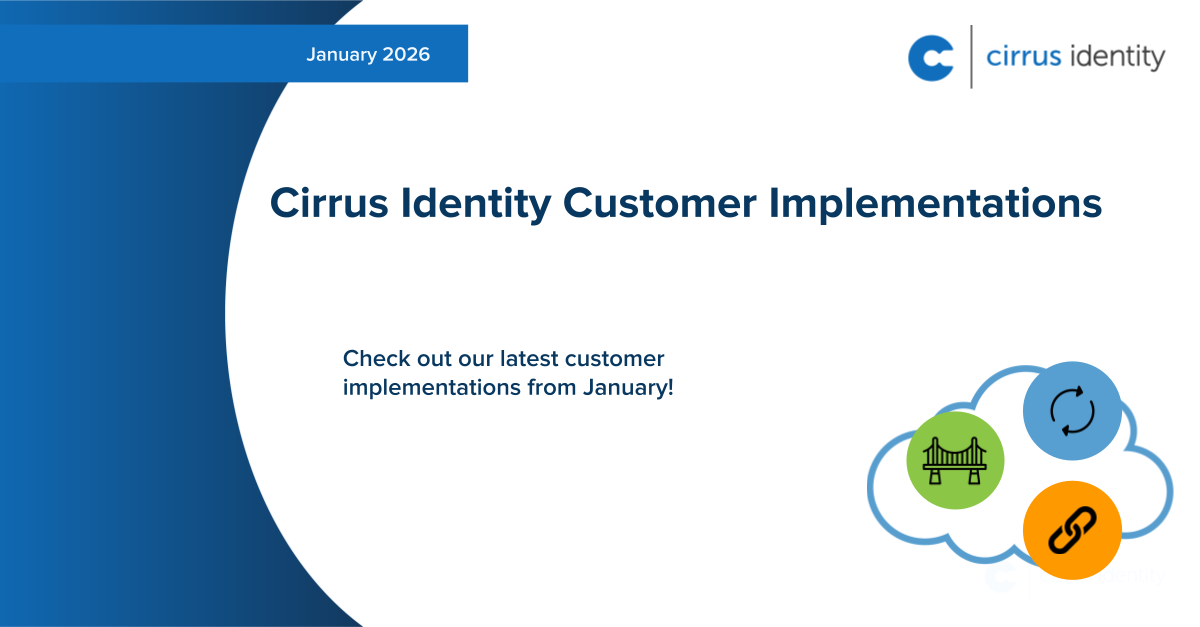 January 2026

cirrus identity

Cirrus Identity Customer Implementations

Check out our latest customer implementations from January!